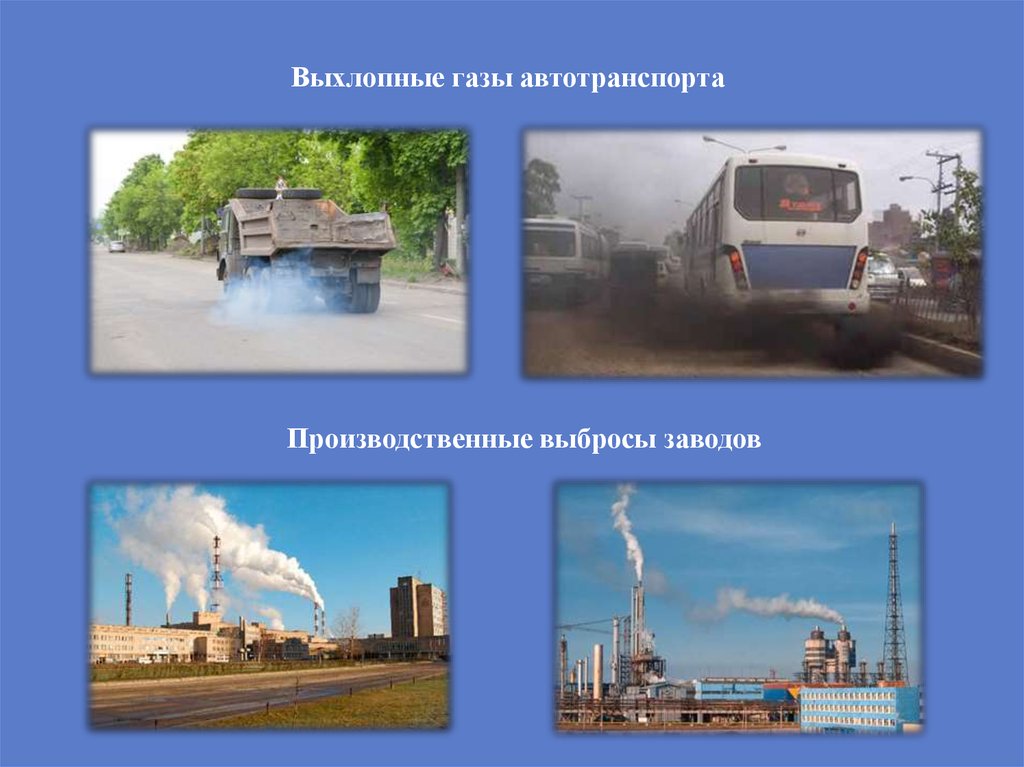 Выхлопные газы автотранспорта

Производственные выбросы заводов